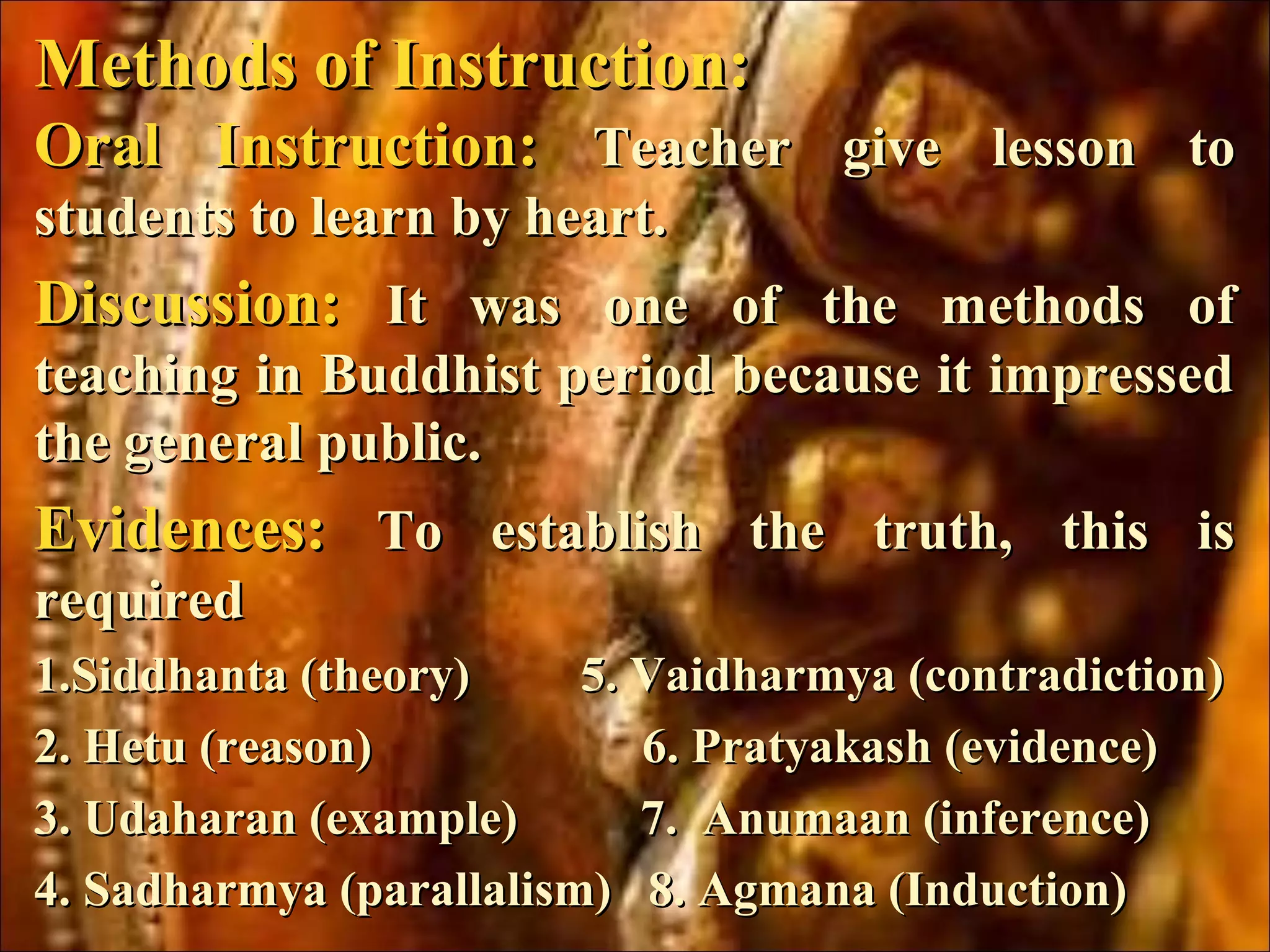 Methods of Instruction:

Oral Instruction: Teacher give lesson to students to learn by heart.

Discussion: It was one of the methods of teaching in Buddhist period because it impressed the general public.

Evidences: To establish the truth, this is required

1.Siddhanta (theory)
2. Hetu (reason)
3. Udaharan (example)
4. Sadharmya (parallalism)

5. Vaidharmya (contradiction)
6. Pratyakash (evidence)
7. Anumaan (inference)
8. Agmana (Induction)